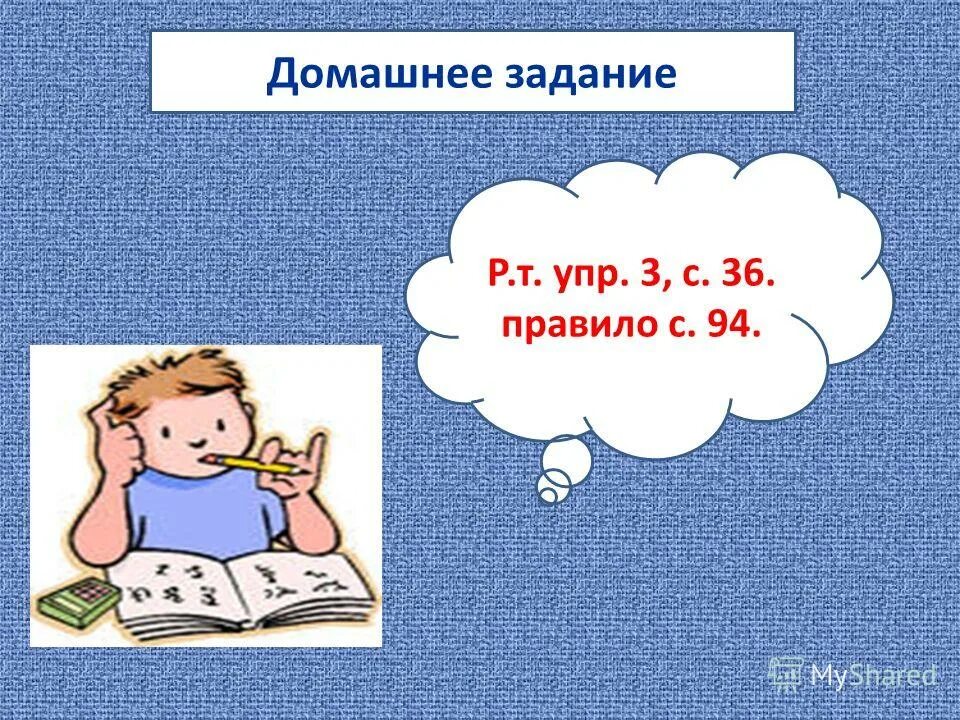 Домашнее задание

Р.т. упр. 3, с. 36.
правило с. 94.

MyShared